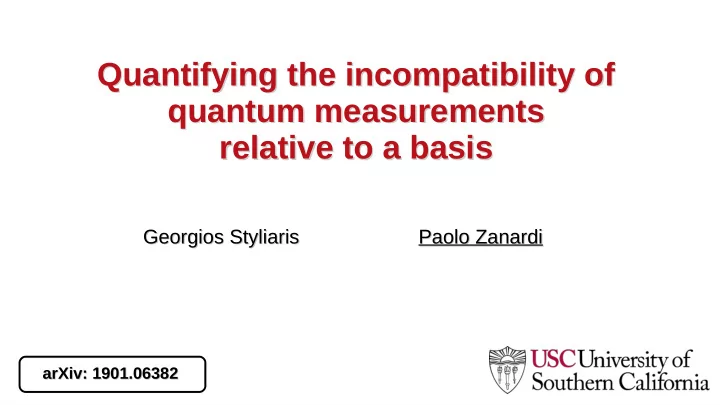 Quantifying the incompatibility of quantum measurements relative to a basis

Georgios Styliaris

Paolo Zanardi

arXiv: 1901.06382

USC University of Southern California